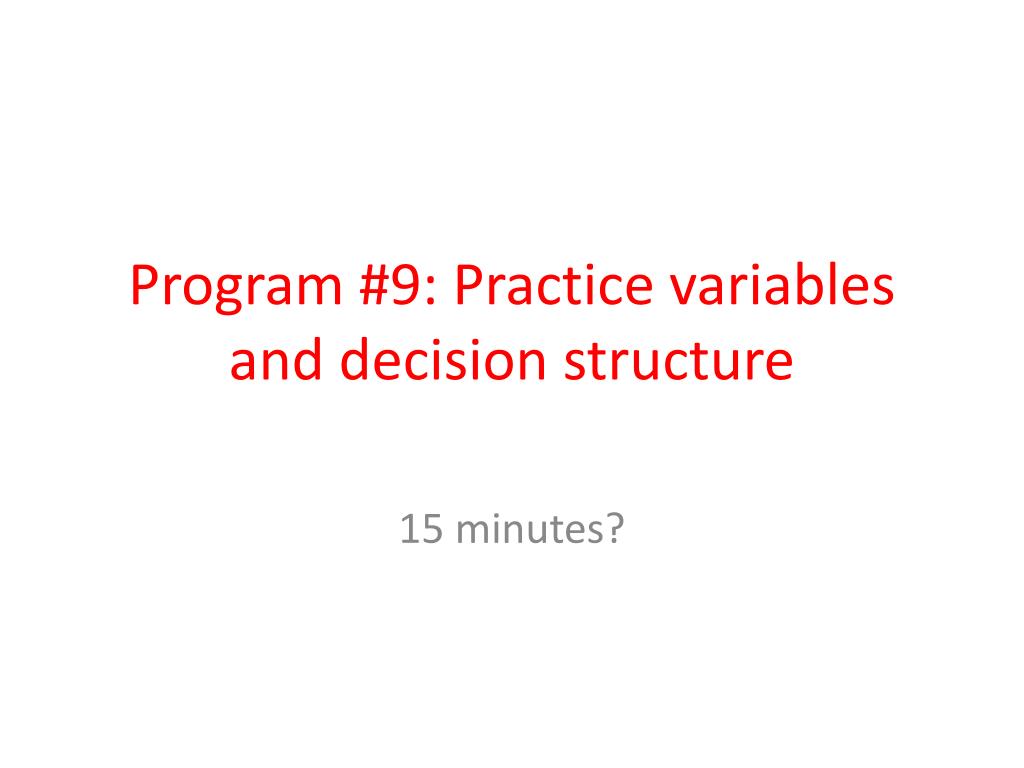 Program #9: Practice variables and decision structure

15 minutes?